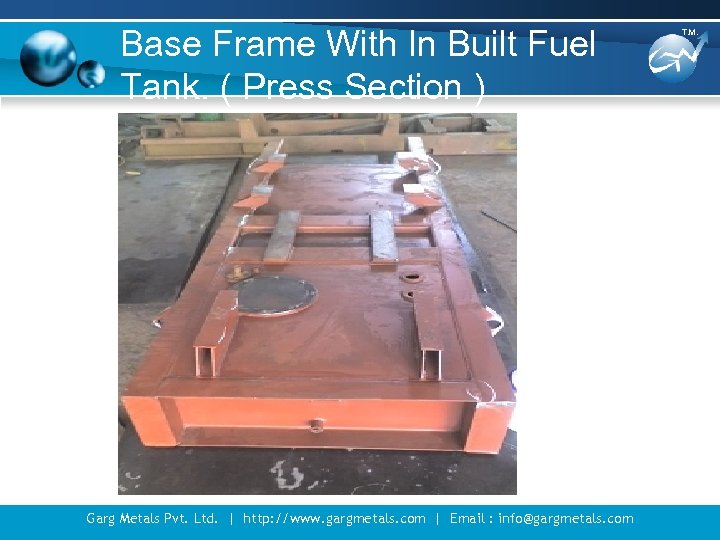 Base Frame With In Built Fuel Tank. ( Press Section )

TM.

Garg Metals Pvt. Ltd. | http://www.gargmetals.com | Email : info@gargmetals.com